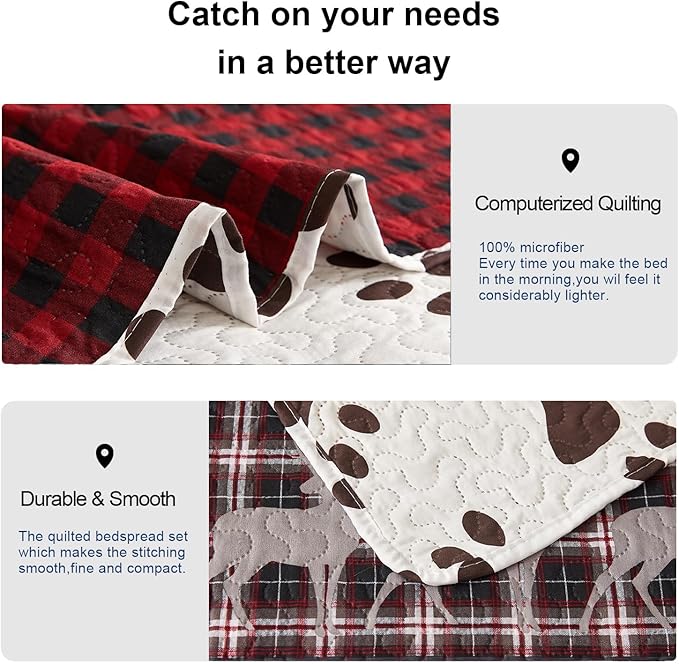 Catch on your needs in a better way

Computerized Quilting

100% microfiber
Every time you make the bed in the morning,you wil feel it considerably lighter.

Durable & Smooth

The quilted bedspread set which makes the stitching smooth,fine and compact.